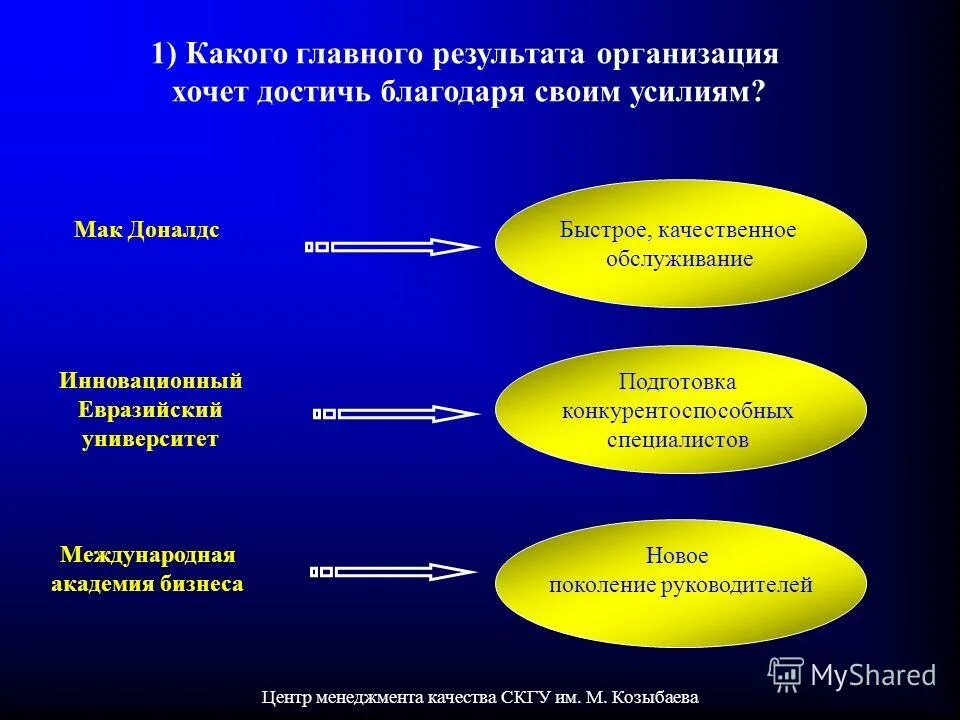 1) Какого главного результата организация хочет достичь благодаря своим усилиям?

Мак Доналдс

Быстрое, качественное обслуживание

Инновационный Евразийский университет

Подготовка конкурентоспособных специалистов

Международная академия бизнеса

Новое поколение руководителей

MyShared

Центр менеджмента качества СКГУ им. М. Козыбаева